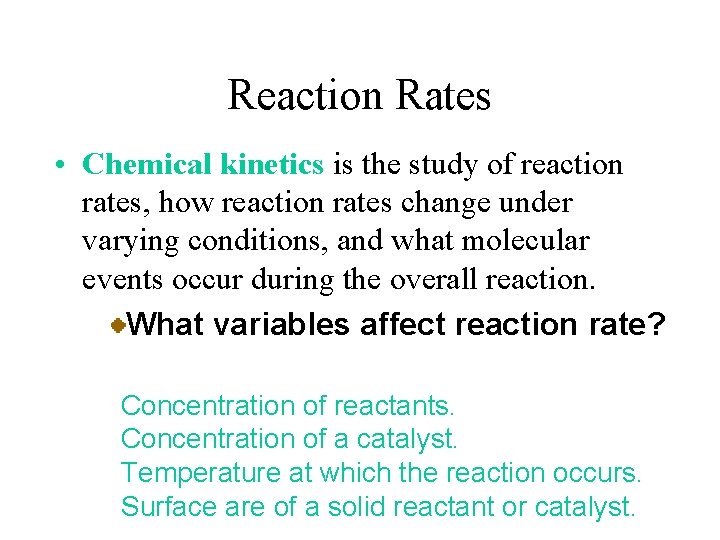 Reaction Rates

• Chemical kinetics is the study of reaction rates, how reaction rates change under varying conditions, and what molecular events occur during the overall reaction.

What variables affect reaction rate?

Concentration of reactants.
Concentration of a catalyst.
Temperature at which the reaction occurs.
Surface are of a solid reactant or catalyst.